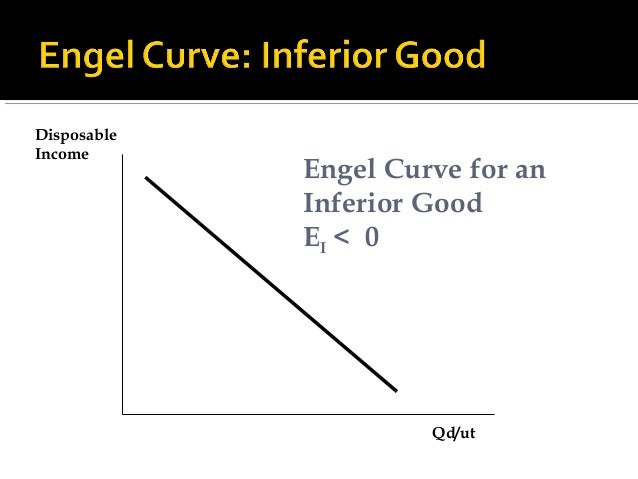 Engel Curve: Inferior Good

Disposable Income

Engel Curve for an Inferior Good
$E_I < 0$

Qd/ut